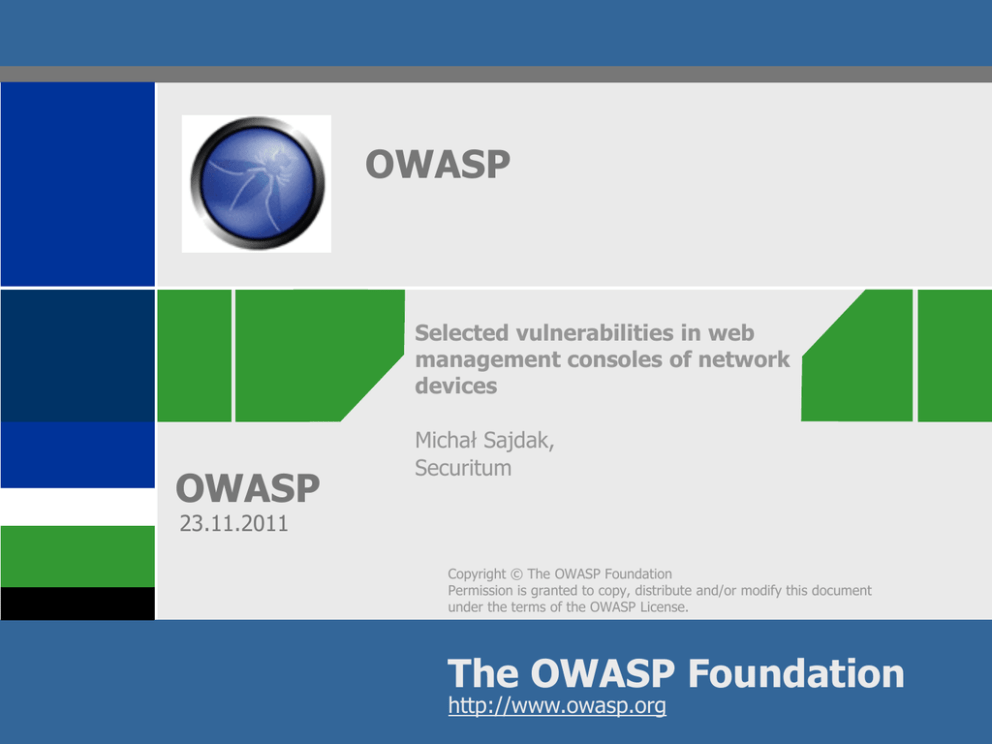 OWASP

Selected vulnerabilities in web management consoles of network devices

Michał Sajdak,
Securitum

OWASP
23.11.2011

Copyright © The OWASP Foundation
Permission is granted to copy, distribute and/or modify this document under the terms of the OWASP License.

The OWASP Foundation
http://www.owasp.org